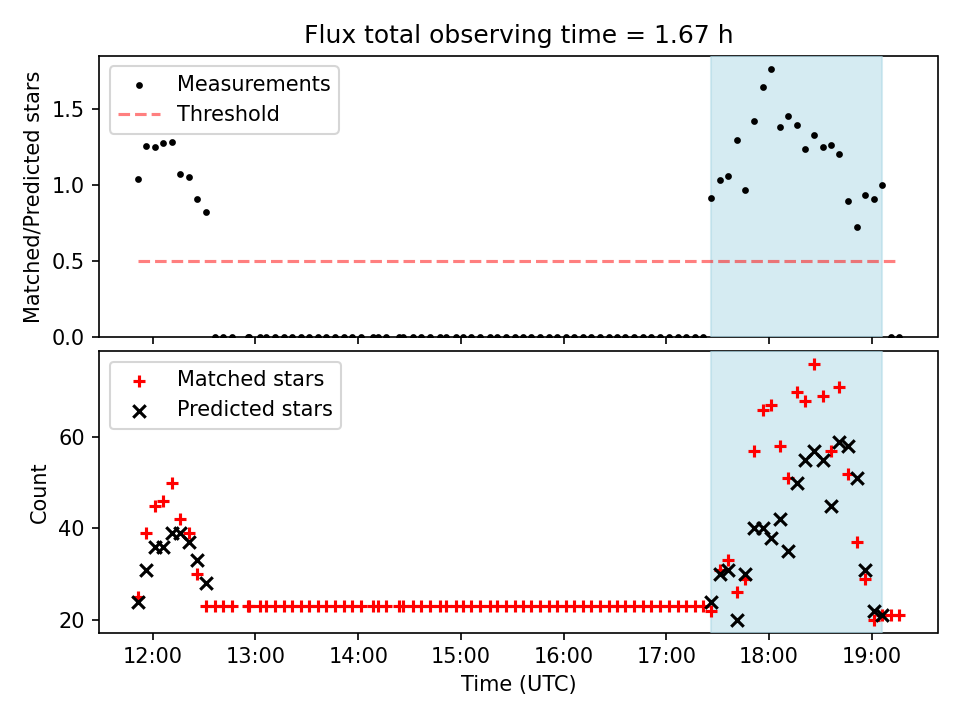 Flux total observing time = 1.67 h

Measurements
Threshold

Matched/Predicted stars

1.5
1.0
0.5
0.0

Matched stars
Predicted stars

Count

60
40
20

12:00 13:00 14:00 15:00 16:00 17:00 18:00 19:00
Time (UTC)